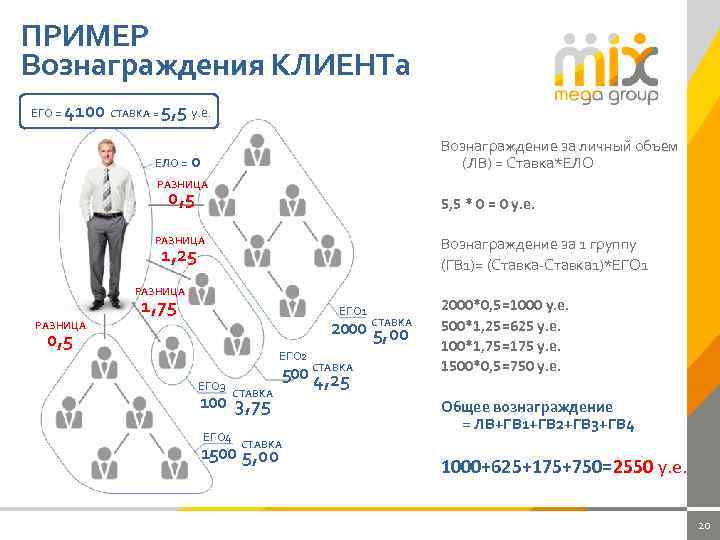 ПРИМЕР
Вознаграждения КЛИЕНТа

mix
mega group

ЕГО = 4100 СТАВКА = 5,5 у.е.

ЕЛО = 0

РАЗНИЦА
0,5

РАЗНИЦА
1,25

РАЗНИЦА
1,75

РАЗНИЦА
0,5

ЕГО1
2000 СТАВКА
5,00

ЕГО2
500 СТАВКА
4,25

ЕГО3
100 СТАВКА
3,75

ЕГО4
1500 СТАВКА
5,00

Вознаграждение за личный объем (ЛВ) = Ставка*ЕЛО

5,5 * 0 = 0 у.е.

Вознаграждение за 1 группу (ГВ1)= (Ставка-Ставка1)*ЕГО1

2000*0,5=1000 у.е.
500*1,25=625 у.е.
100*1,75=175 у.е.
1500*0,5=750 у.е.

Общее вознаграждение
= ЛВ+ГВ1+ГВ2+ГВ3+ГВ4

1000+625+175+750=2550 у.е.

20